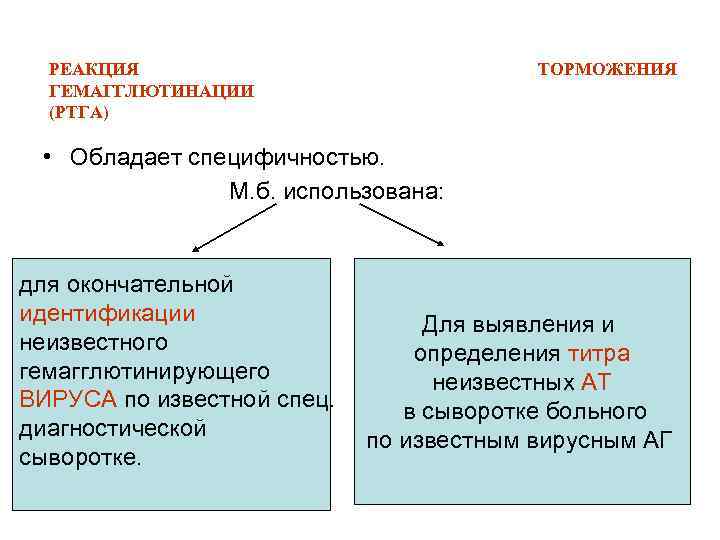 РЕАКЦИЯ ТОРМОЖЕНИЯ ГЕМАГГЛЮТИНАЦИИ (РТГА)

• Обладает специфичностью.

М.б. использована:

для окончательной идентификации неизвестного гемагглютинирующего ВИРУСА по известной спец. диагностической сыворотке.

Для выявления и определения титра неизвестных АТ в сыворотке больного по известным вирусным АГ